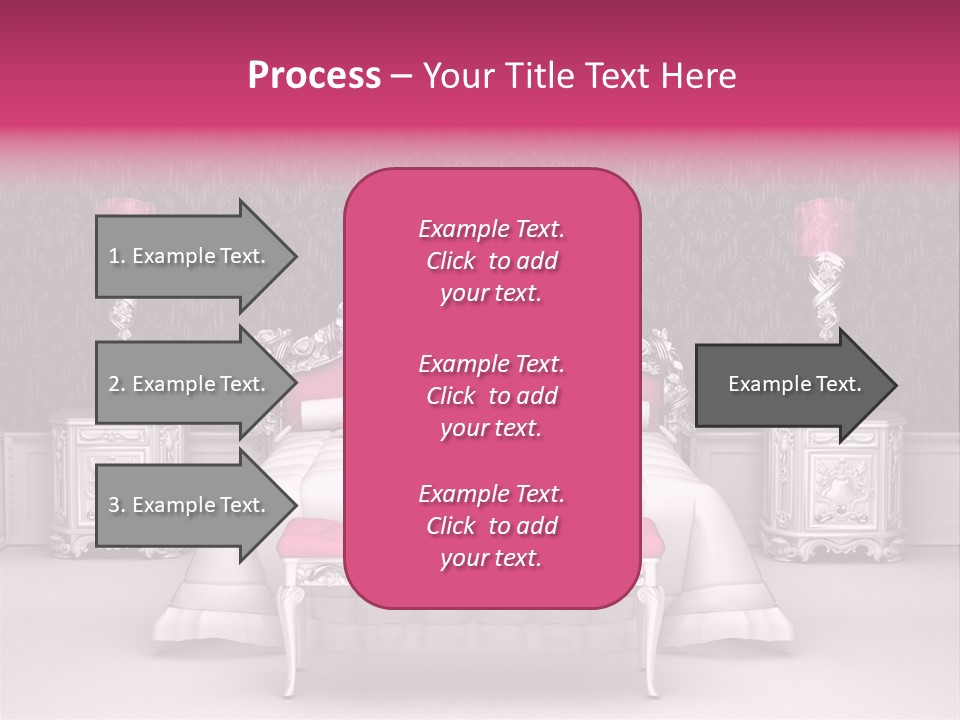 Process – Your Title Text Here

1. Example Text.

2. Example Text.

3. Example Text.

Example Text. Click to add your text.

Example Text. Click to add your text.

Example Text. Click to add your text.

Example Text.